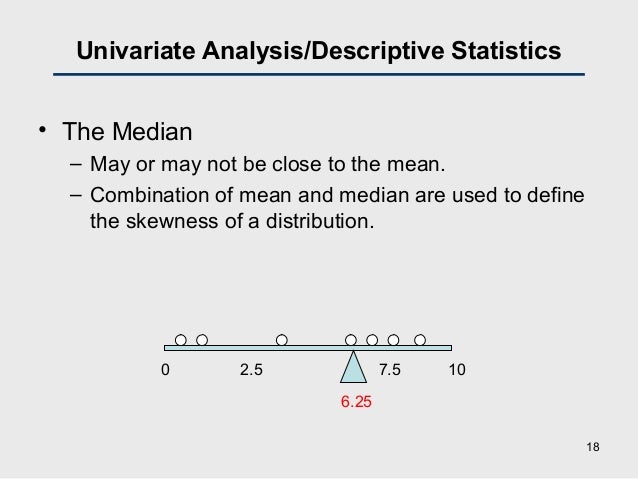 Univariate Analysis/Descriptive Statistics

• The Median
– May or may not be close to the mean.
– Combination of mean and median are used to define the skewness of a distribution.

0
2.5
7.5
10
6.25

18